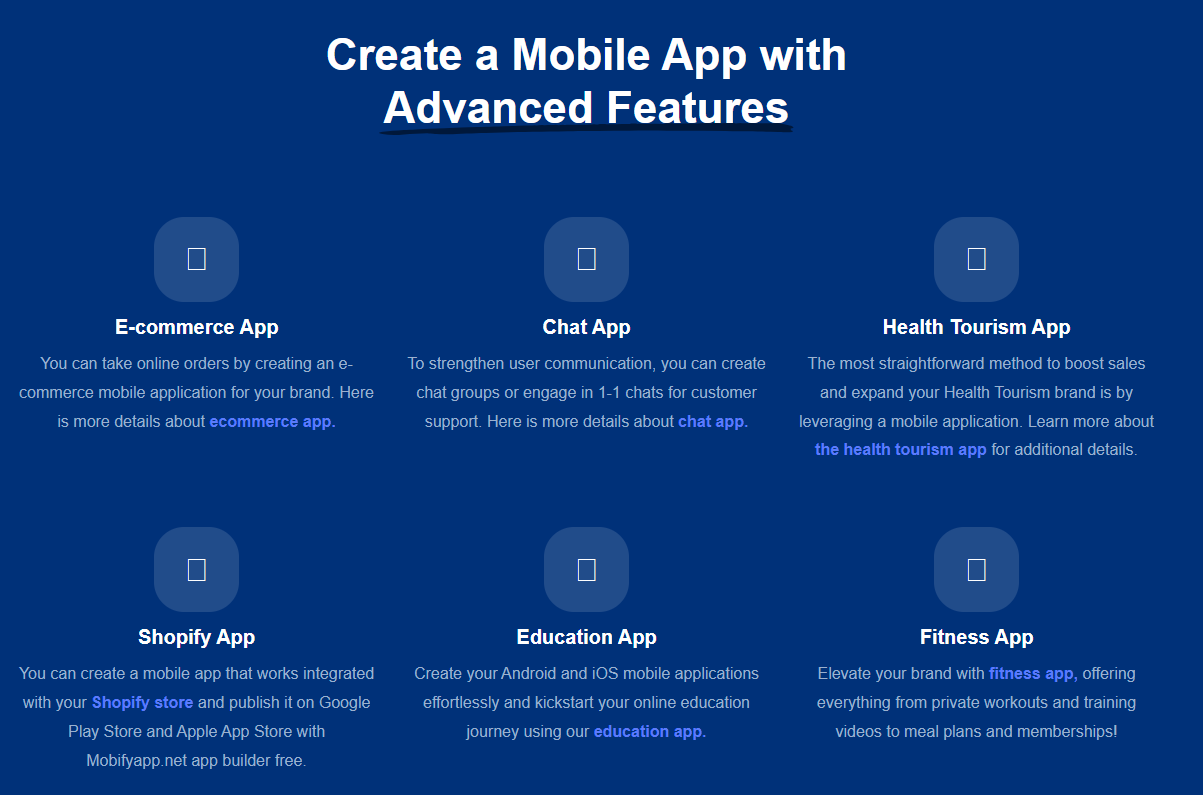 Create a Mobile App with Advanced Features

E-commerce App

You can take online orders by creating an e-commerce mobile application for your brand. Here is more details about ecommerce app.

Chat App

To strengthen user communication, you can create chat groups or engage in 1-1 chats for customer support. Here is more details about chat app.

Health Tourism App

The most straightforward method to boost sales and expand your Health Tourism brand is by leveraging a mobile application. Learn more about the health tourism app for additional details.

Shopify App

You can create a mobile app that works integrated with your Shopify store and publish it on Google Play Store and Apple App Store with Mobifyapp.net app builder free.

Education App

Create your Android and iOS mobile applications effortlessly and kickstart your online education journey using our education app.

Fitness App

Elevate your brand with fitness app, offering everything from private workouts and training videos to meal plans and memberships!